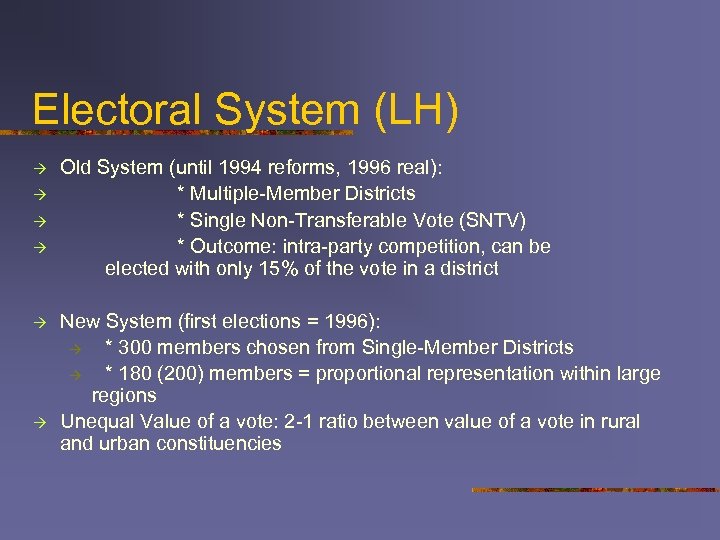 Electoral System (LH)

→ Old System (until 1994 reforms, 1996 real):
→ * Multiple-Member Districts
→ * Single Non-Transferable Vote (SNTV)
→ * Outcome: intra-party competition, can be elected with only 15% of the vote in a district

→ New System (first elections = 1996):
→ * 300 members chosen from Single-Member Districts
→ * 180 (200) members = proportional representation within large regions
→ Unequal Value of a vote: 2-1 ratio between value of a vote in rural and urban constituencies